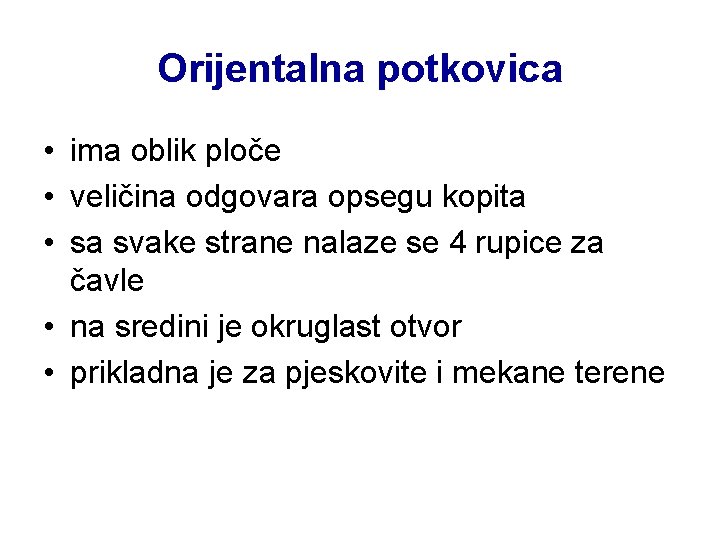 Orijentalna potkovica

• ima oblik ploče
• veličina odgovara opsegu kopita
• sa svake strane nalaze se 4 rupice za čavle
• na sredini je okruglast otvor
• prikladna je za pjeskovite i mekane terene